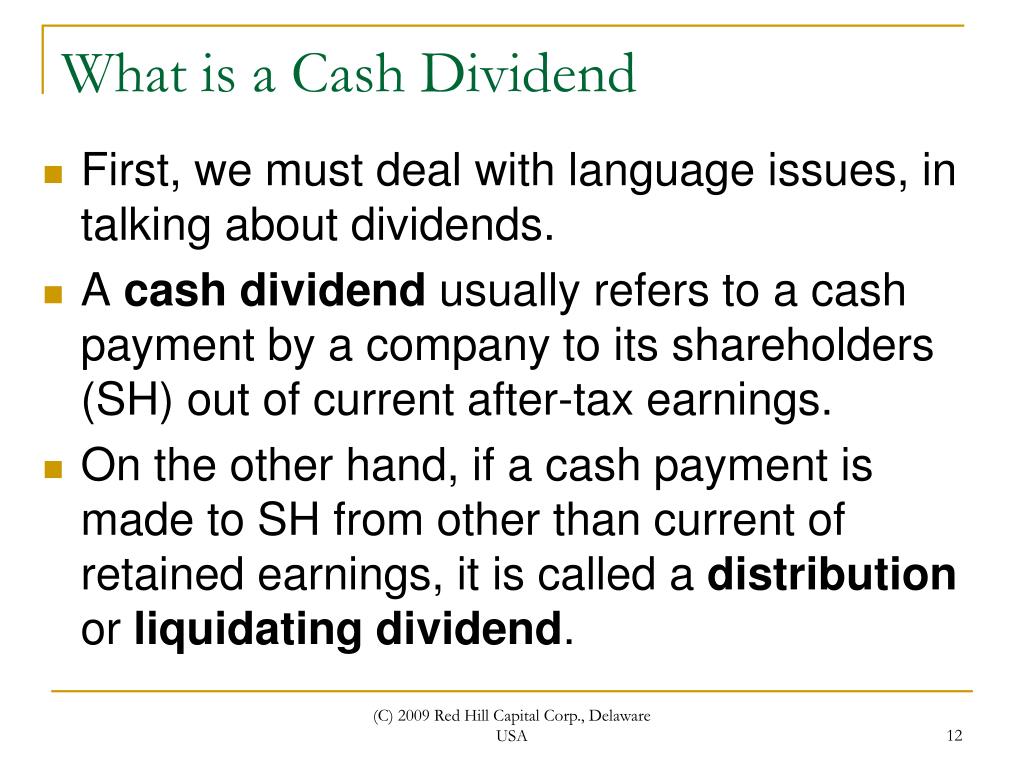 What is a Cash Dividend

First, we must deal with language issues, in talking about dividends.

A cash dividend usually refers to a cash payment by a company to its shareholders (SH) out of current after-tax earnings.

On the other hand, if a cash payment is made to SH from other than current of retained earnings, it is called a distribution or liquidating dividend.

(C) 2009 Red Hill Capital Corp., Delaware USA

12